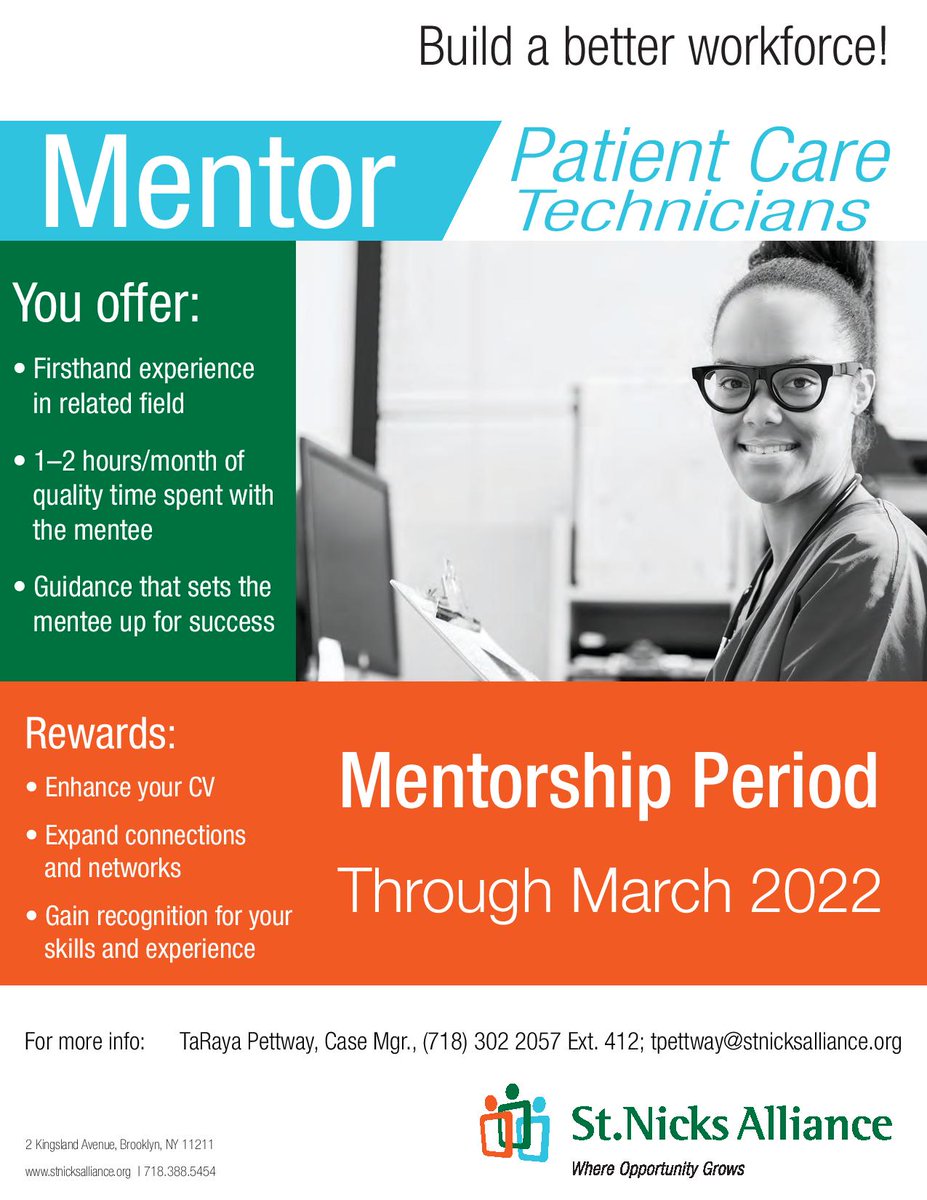 Build a better workforce!

Mentor

Patient Care Technicians

You offer:

• Firsthand experience in related field

• 1–2 hours/month of quality time spent with the mentee

• Guidance that sets the mentee up for success

Rewards:

• Enhance your CV

• Expand connections and networks

• Gain recognition for your skills and experience

Mentorship Period

Through March 2022

For more info: TaRaya Pettway, Case Mgr., (718) 302 2057 Ext. 412; tpettway@stnicksalliance.org

2 Kingsland Avenue, Brooklyn, NY 11211

www.stnicksalliance.org | 718.388.5454

St.Nicks Alliance

Where Opportunity Grows